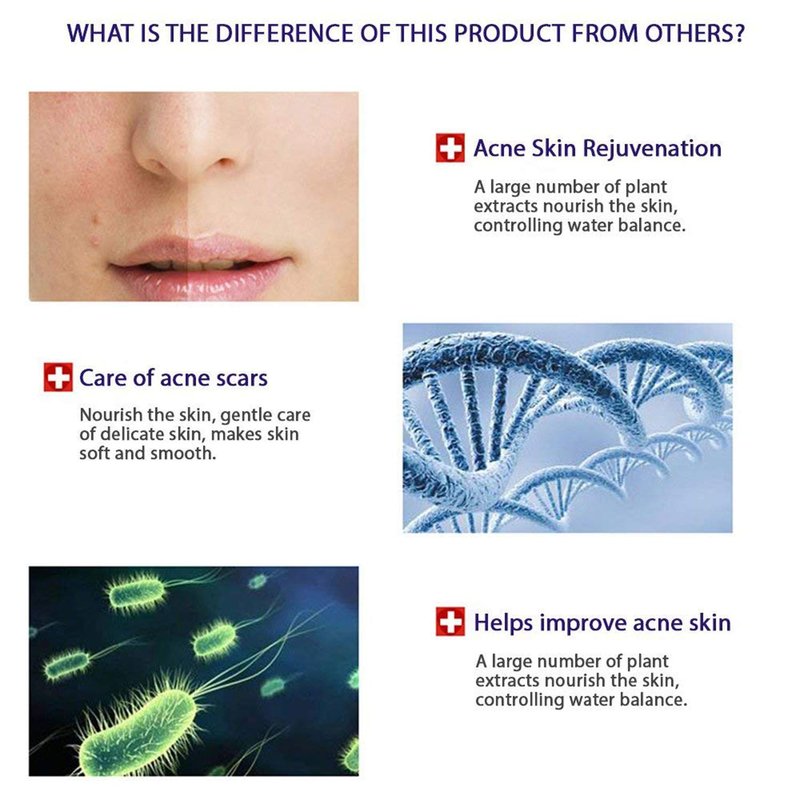 WHAT IS THE DIFFERENCE OF THIS PRODUCT FROM OTHERS?

Acne Skin Rejuvenation

A large number of plant extracts nourish the skin, controlling water balance.

Care of acne scars

Nourish the skin, gentle care of delicate skin, makes skin soft and smooth.

Helps improve acne skin

A large number of plant extracts nourish the skin, controlling water balance.